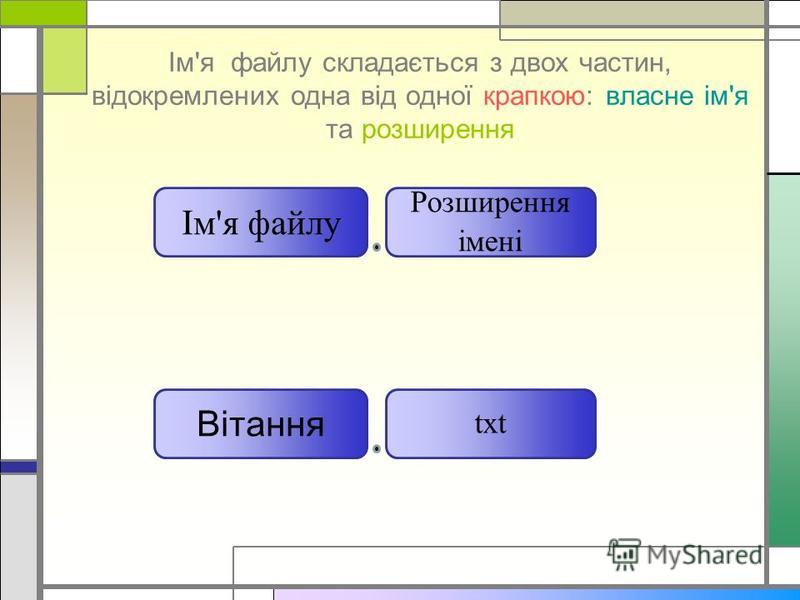 Ім'я файлу складається з двох частин, відокремлених одна від одної крапкою: власне ім'я та розширення

Ім'я файлу

.

Розширення імені

Вітання

.

txt

MyShared